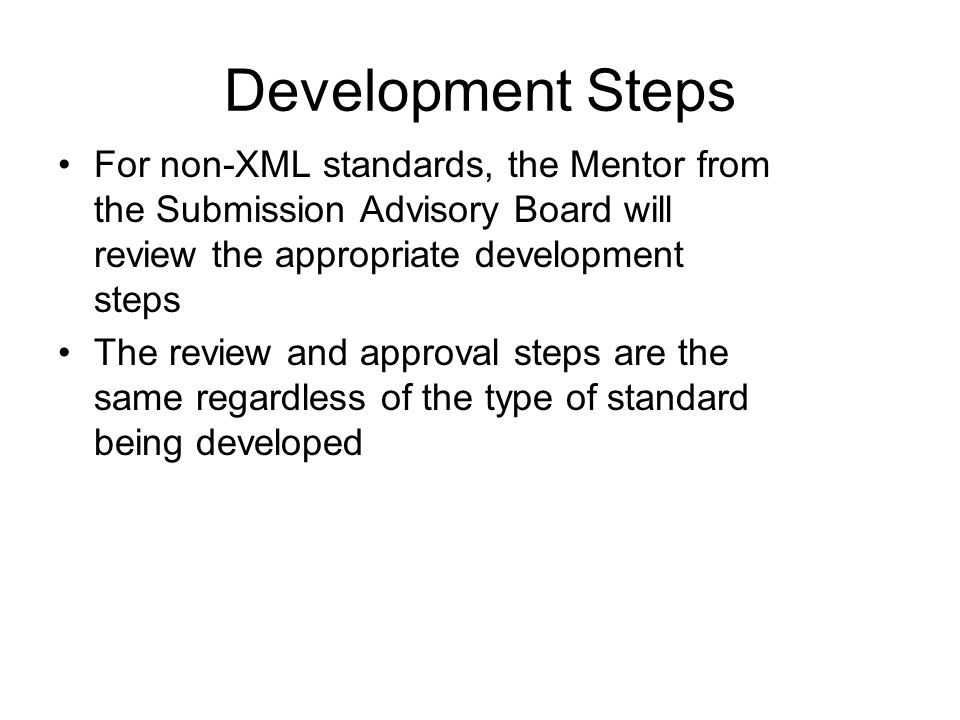 Development Steps

• For non-XML standards, the Mentor from the Submission Advisory Board will review the appropriate development steps

• The review and approval steps are the same regardless of the type of standard being developed